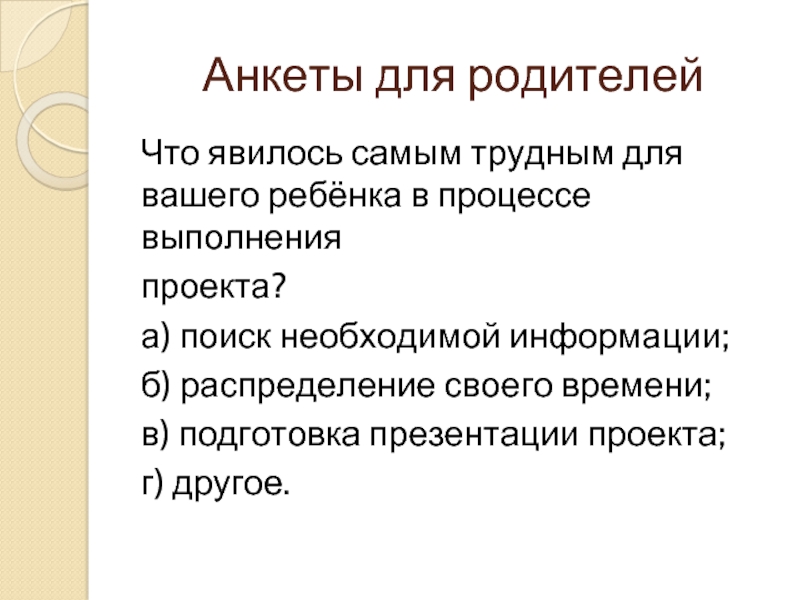 Анкеты для родителей

Что явилось самым трудным для вашего ребёнка в процессе выполнения

проекта?

а) поиск необходимой информации;

б) распределение своего времени;

в) подготовка презентации проекта;

г) другое.